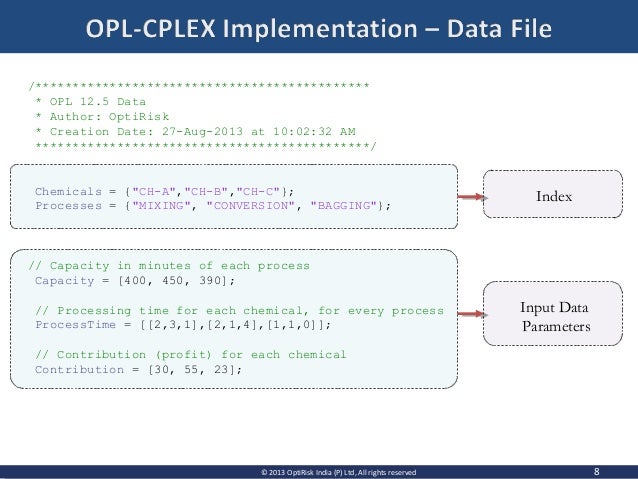 OPL-CPLEX Implementation – Data File

/*********************************************
* OPL 12.5 Data
* Author: OptiRisk
* Creation Date: 27-Aug-2013 at 10:02:32 AM
*********************************************/

Chemicals = {"CH-A","CH-B","CH-C"};
Processes = {"MIXING", "CONVERSION", "BAGGING"};

Index

// Capacity in minutes of each process
Capacity = [400, 450, 390];

// Processing time for each chemical, for every process
ProcessTime = [[2,3,1],[2,1,4],[1,1,0]];

// Contribution (profit) for each chemical
Contribution = [30, 55, 23];

Input Data Parameters

© 2013 OptiRisk India (P) Ltd, All rights reserved

8